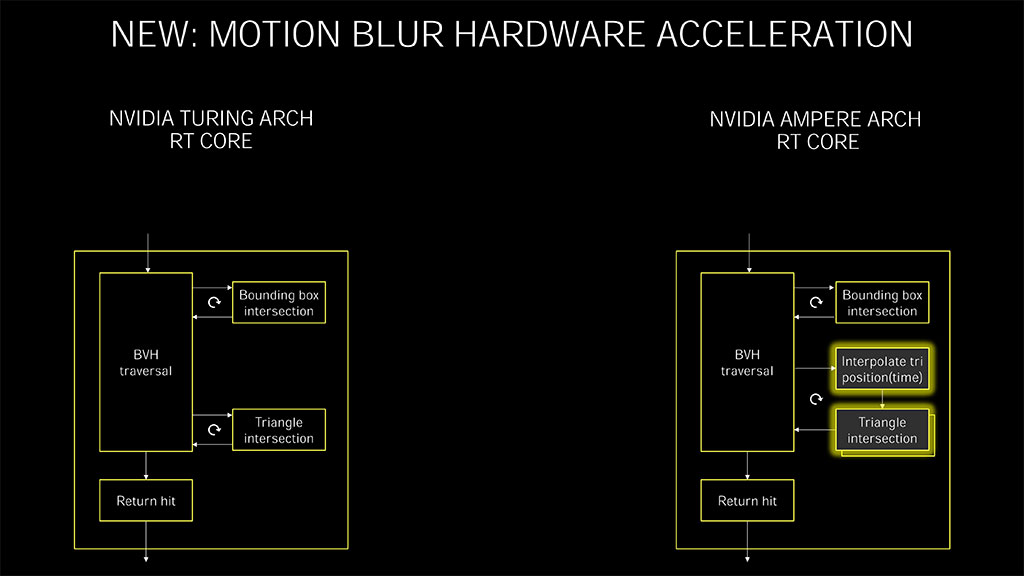 NEW: MOTION BLUR HARDWARE ACCELERATION

NVIDIA TURING ARCH
RT CORE

BVH traversal

Bounding box intersection

Triangle intersection

Return hit

NVIDIA AMPERE ARCH
RT CORE

BVH traversal

Bounding box intersection

Interpolate tri position(time)

Triangle intersection

Return hit